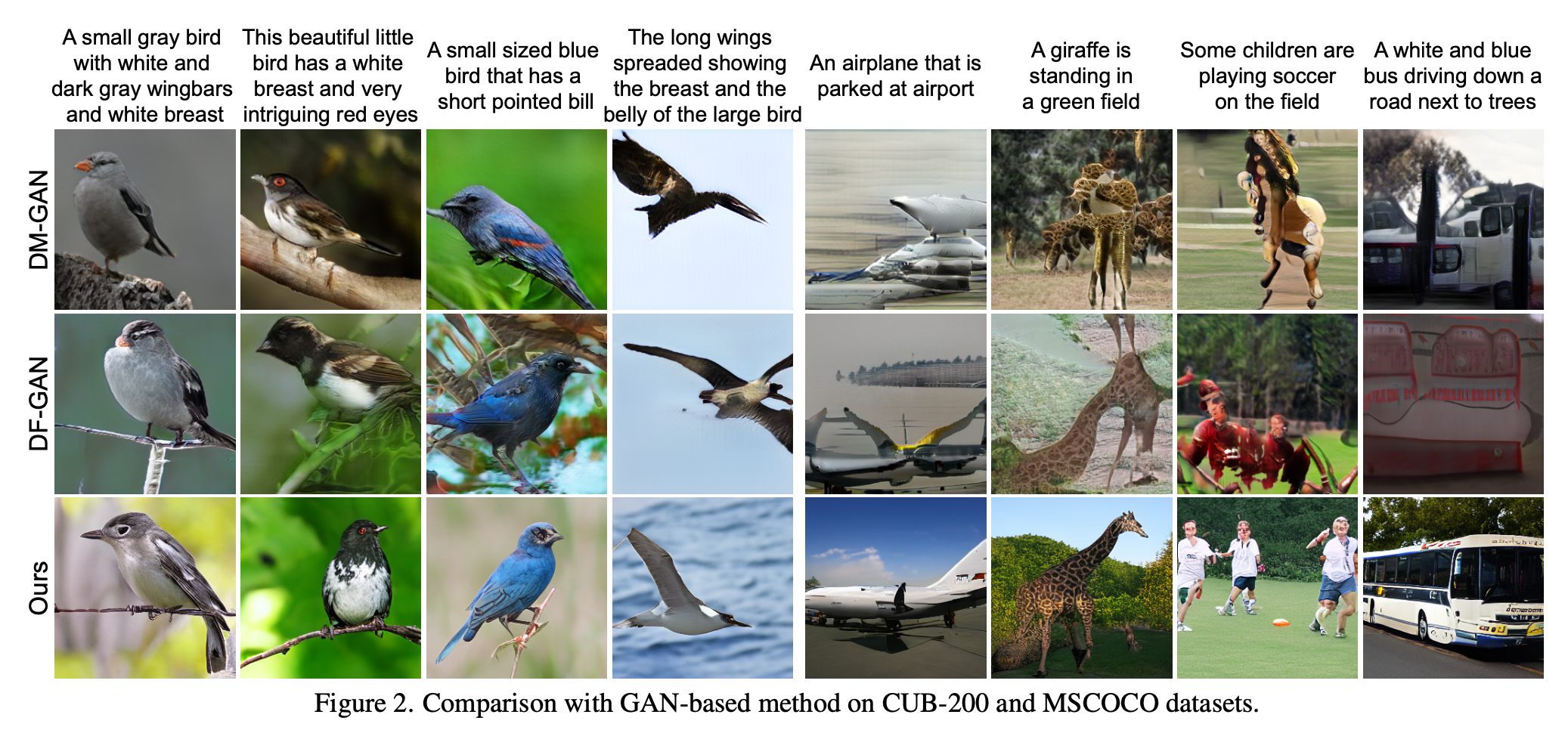 A small gray bird with white and dark gray wingbars and white breast

This beautiful little bird has a white breast and very intriguing red eyes

A small sized blue bird that has a short pointed bill

The long wings spreaded showing the breast and the belly of the large bird

An airplane that is parked at airport

A giraffe is standing in a green field

Some children are playing soccer on the field

A white and blue bus driving down a road next to trees

DM-GAN

DF-GAN

Ours

Figure 2. Comparison with GAN-based method on CUB-200 and MSCOCO datasets.